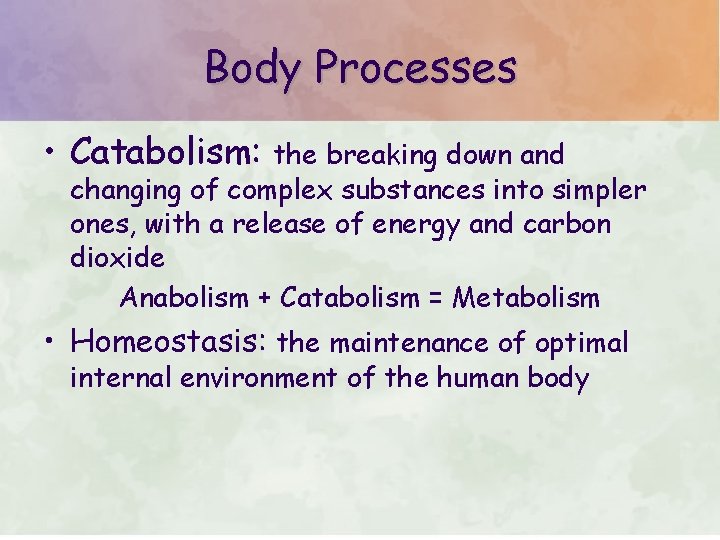 Body Processes

• Catabolism: the breaking down and changing of complex substances into simpler ones, with a release of energy and carbon dioxide

Anabolism + Catabolism = Metabolism

• Homeostasis: the maintenance of optimal internal environment of the human body